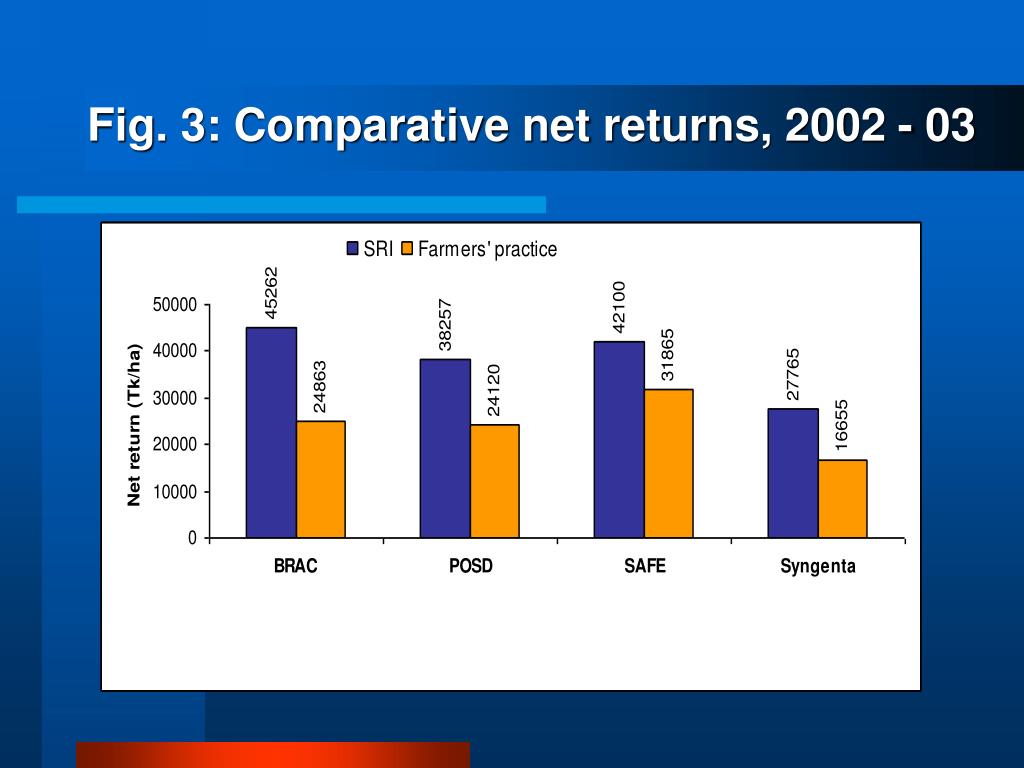 Fig. 3: Comparative net returns, 2002 - 03

SRI Farmers' practice

Net return (Tk/ha)

50000
40000
30000
20000
10000
0

45262
24863
38257
24120
42100
31865
27765
16655

BRAC
POSD
SAFE
Syngenta